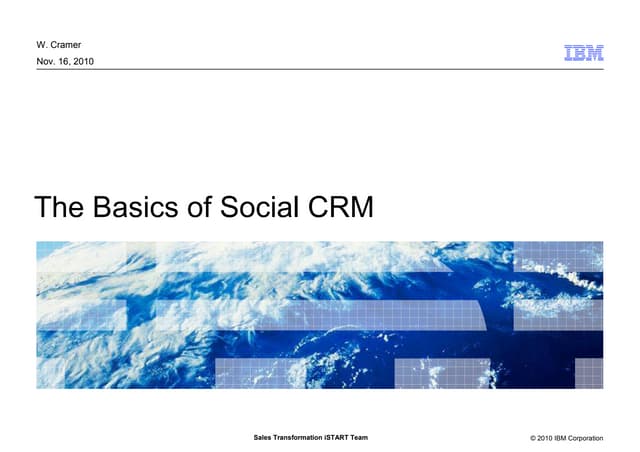 W. Cramer

Nov. 16, 2010

IBM

The Basics of Social CRM

Sales Transformation iSTART Team

© 2010 IBM Corporation